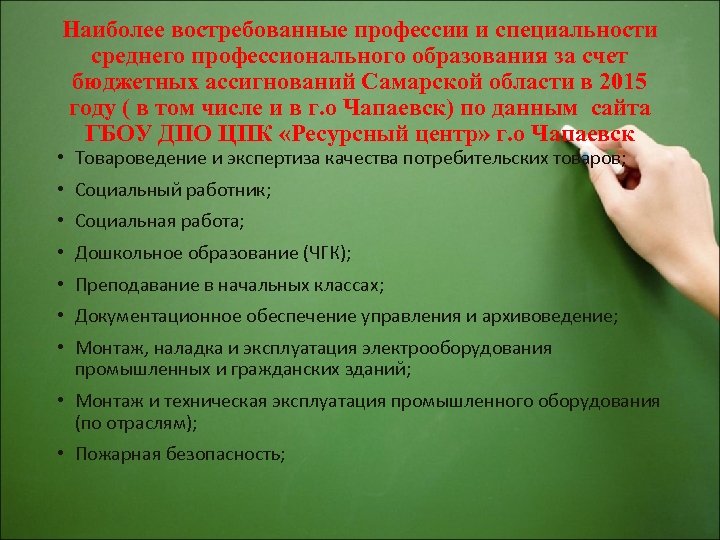 Наиболее востребованные профессии и специальности среднего профессионального образования за счет бюджетных ассигнований Самарской области в 2015 году ( в том числе и в г.о Чапаевск) по данным сайта ГБОУ ДПО ЦПК «Ресурсный центр» г.о Чапаевск

• Товароведение и экспертиза качества потребительских товаров;
• Социальный работник;
• Социальная работа;
• Дошкольное образование (ЧГК);
• Преподавание в начальных классах;
• Документационное обеспечение управления и архивоведение;
• Монтаж, наладка и эксплуатация электрооборудования промышленных и гражданских зданий;
• Монтаж и техническая эксплуатация промышленного оборудования (по отраслям);
• Пожарная безопасность;